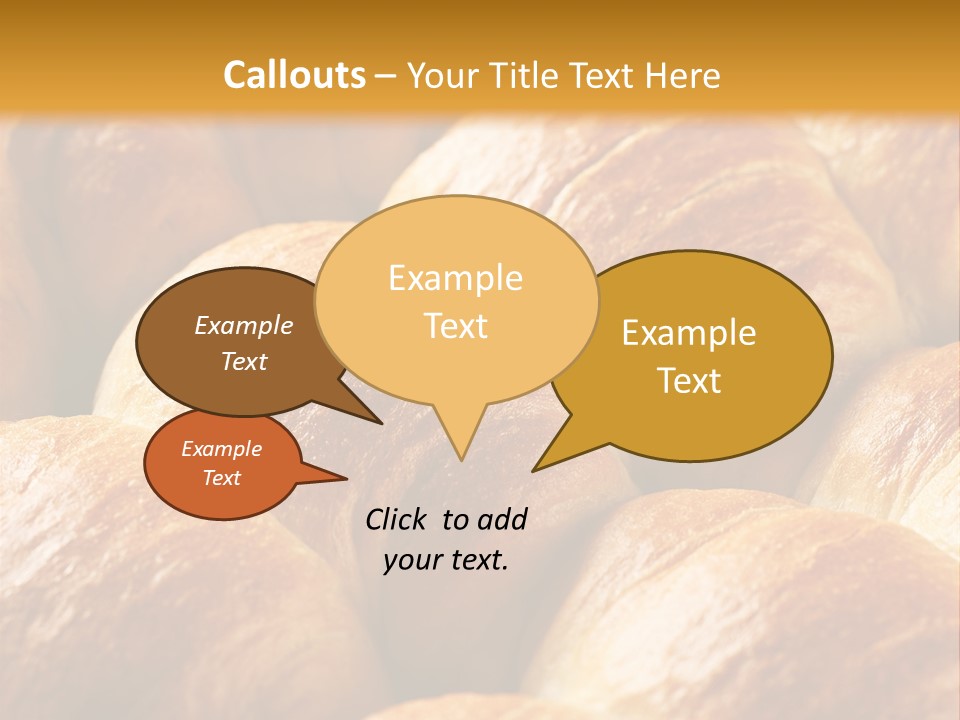 Callouts – Your Title Text Here

Example Text

Example Text

Example Text

Example Text

Click to add your text.